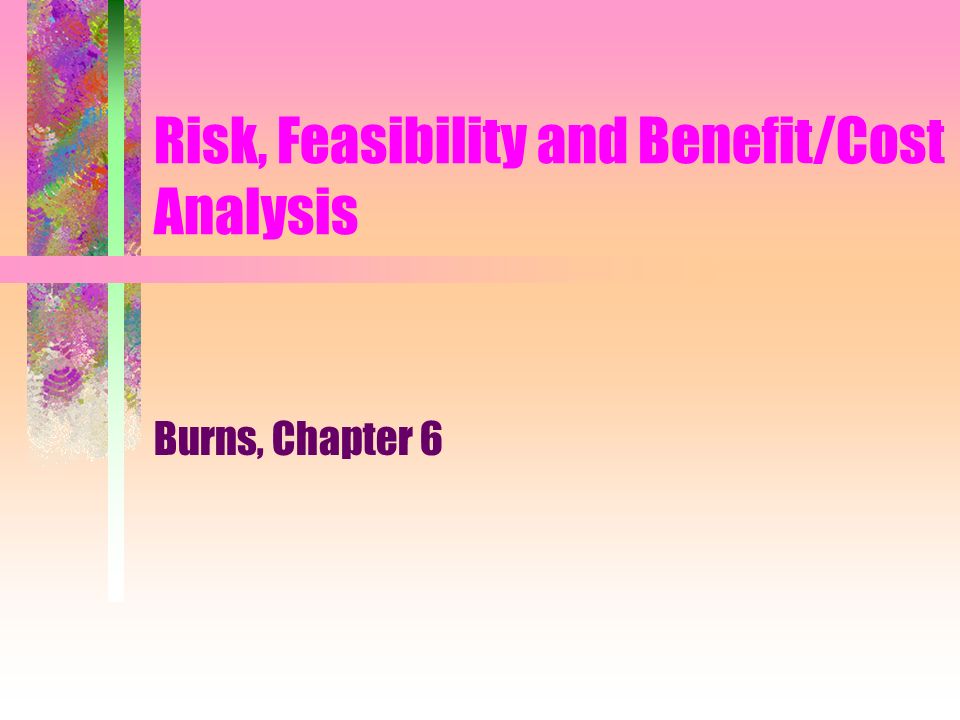 Risk, Feasibility and Benefit/Cost Analysis

Burns, Chapter 6